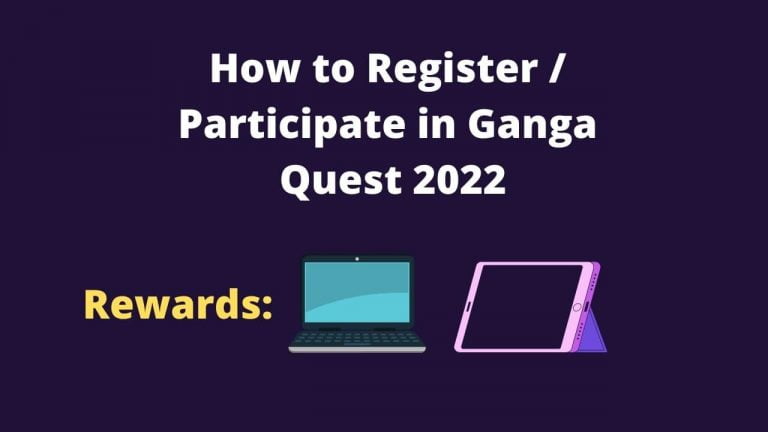 How to Register / Participate in Ganga Quest 2022

Rewards: